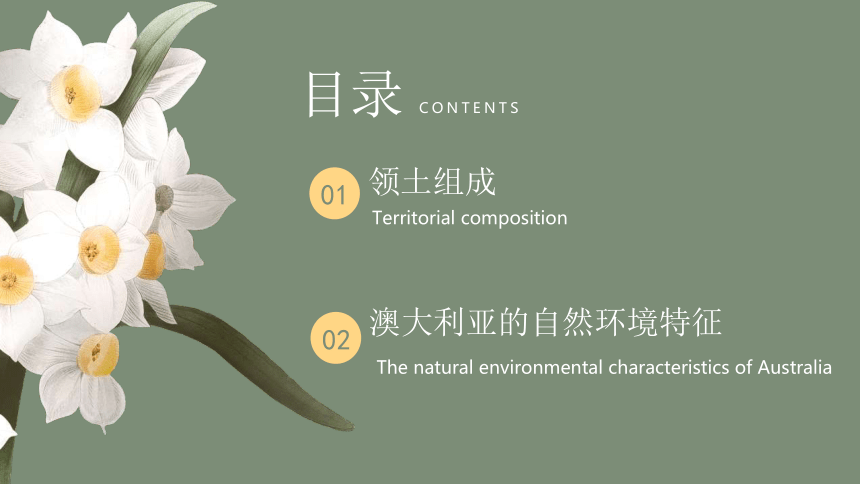 目录 CONTENTS

01 领土组成

Territorial composition

02 澳大利亚的自然环境特征

The natural environmental characteristics of Australia